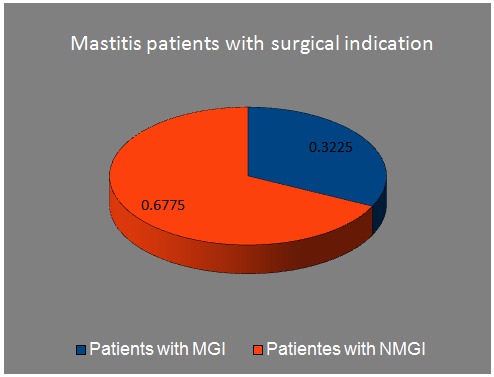 Mastitis patients with surgical indication

0.3225

0.6775

Patients with MGI Patientes with NMGI